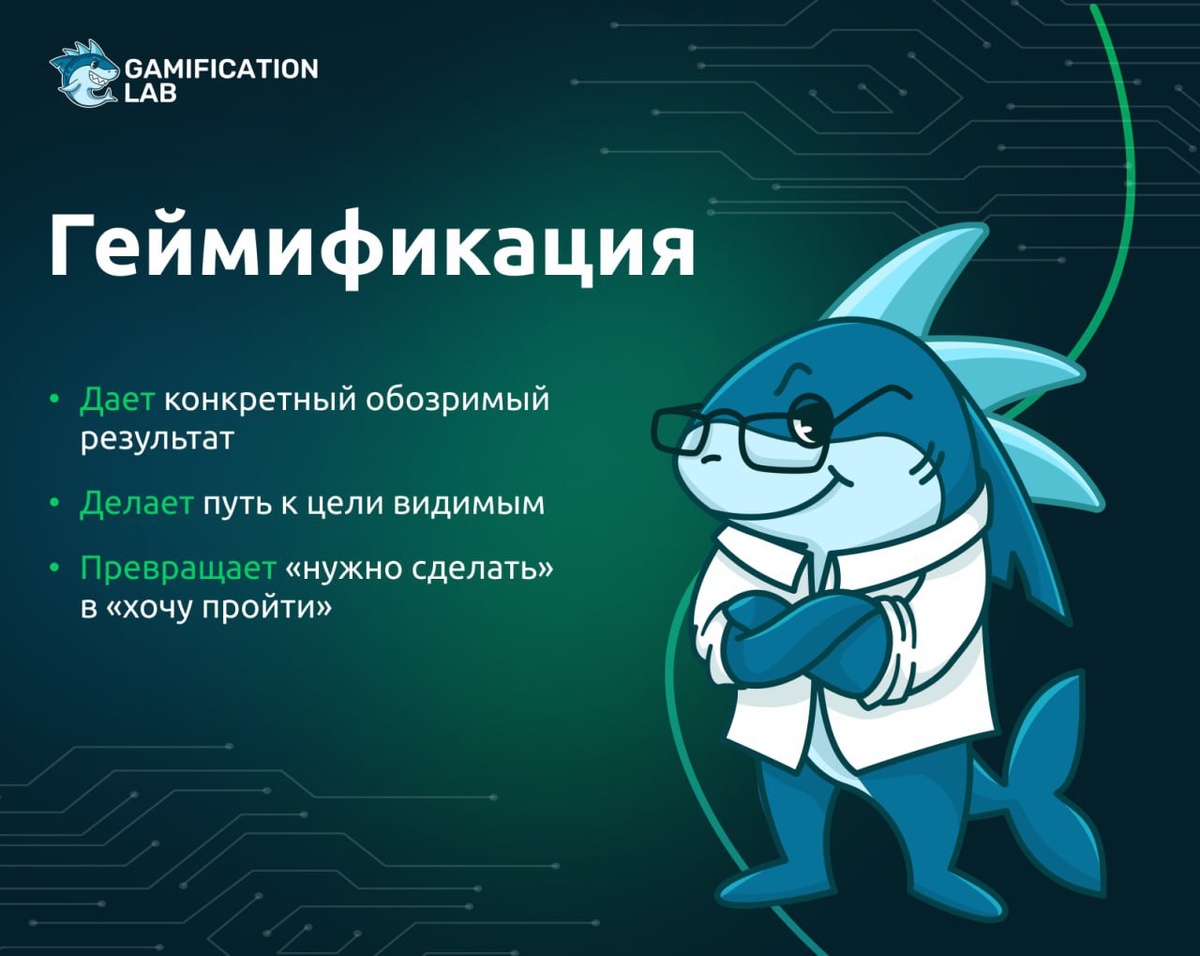 GAMIFICATION LAB

Геймификация

• Дает конкретный обозримый результат

• Делает путь к цели видимым

• Превращает «нужно сделать» в «хочу пройти»